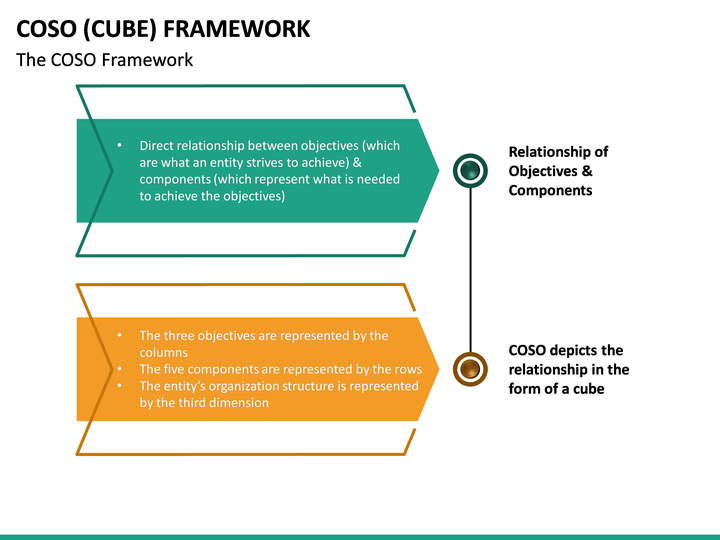 COSO (CUBE) FRAMEWORK

The COSO Framework

• Direct relationship between objectives (which are what an entity strives to achieve) & components (which represent what is needed to achieve the objectives)

Relationship of Objectives & Components

• The three objectives are represented by the columns
• The five components are represented by the rows
• The entity's organization structure is represented by the third dimension

COSO depicts the relationship in the form of a cube